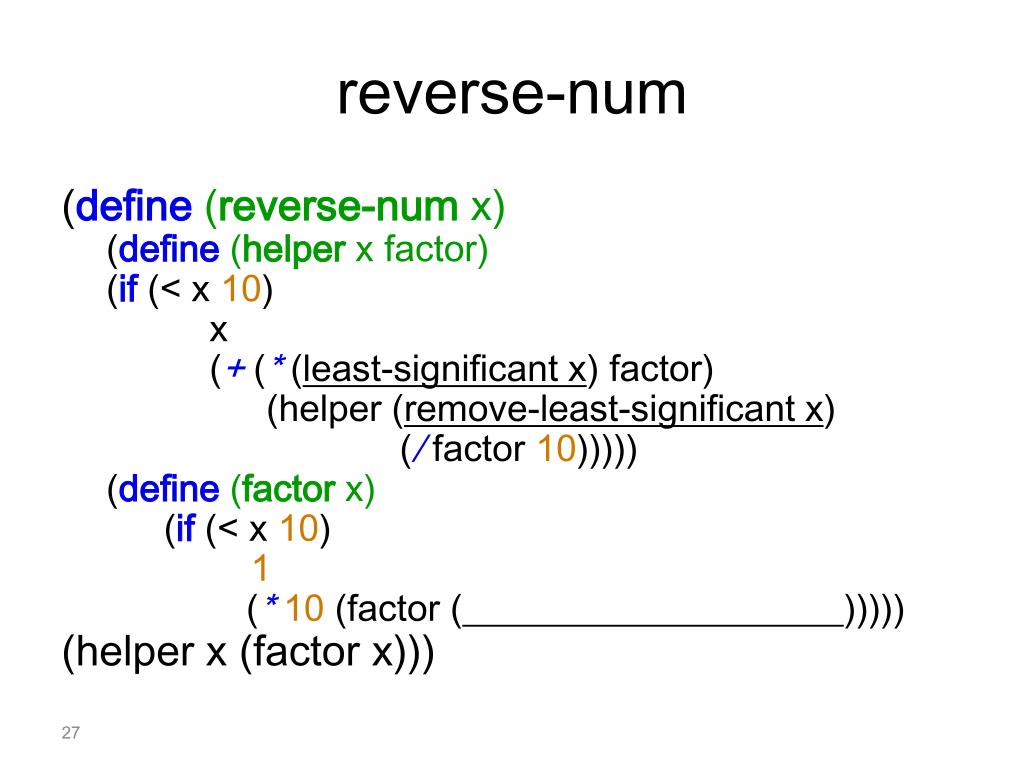 reverse-num

(define (reverse-num x)
  (define (helper x factor)
  (if (< x 10)
      x
      (+ (* (least-significant x) factor)
         (helper (remove-least-significant x)
                 (/ factor 10)))))
  (define (factor x)
    (if (< x 10)
        1
        (* 10 (factor (____________________)))))
(helper x (factor x)))

27